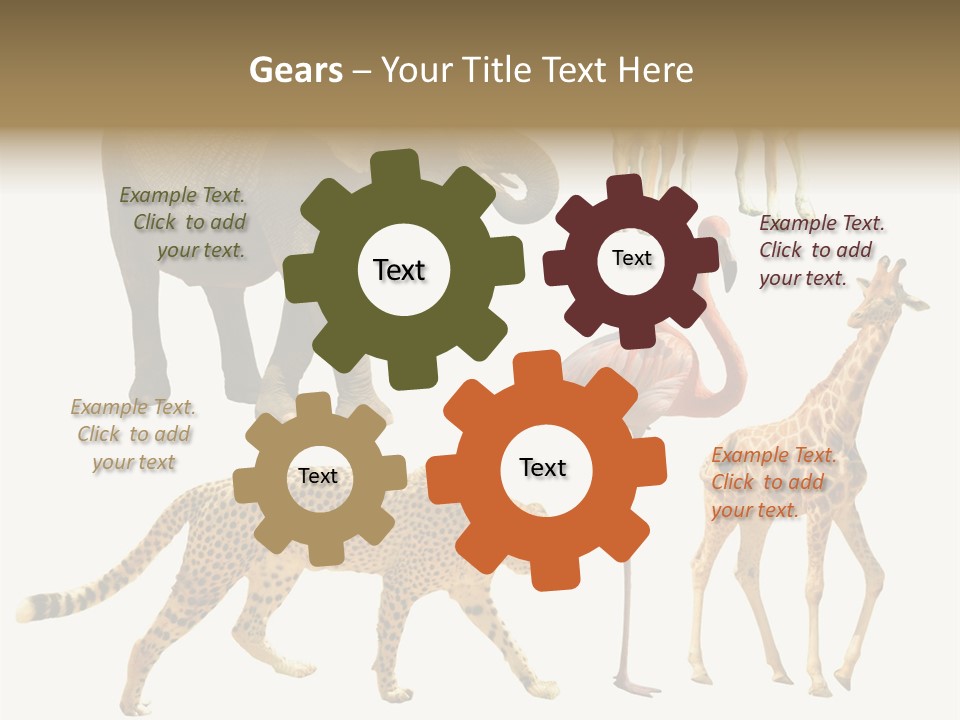 Gears – Your Title Text Here

Example Text. Click to add your text.

Text

Text

Example Text. Click to add your text.

Example Text. Click to add your text

Text

Text

Example Text. Click to add your text.